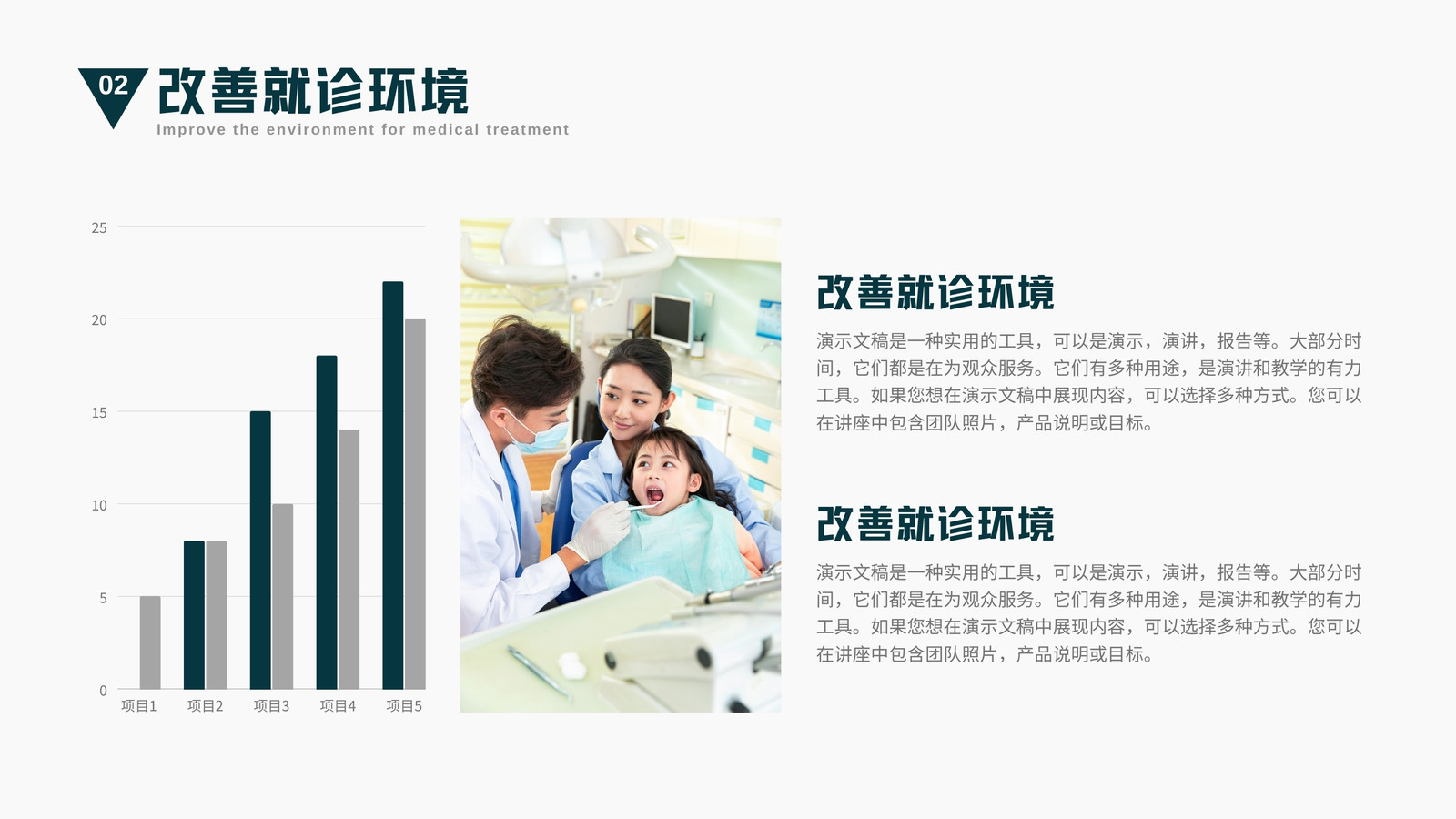 02 改善就诊环境

Improve the environment for medical treatment

25
20
15
10
5
0
项目1 项目2 项目3 项目4 项目5

改善就诊环境

演示文稿是一种实用的工具，可以是演示，演讲，报告等。大部分时间，它们都是在为观众服务。它们有多种用途，是演讲和教学的有力工具。如果您想在演示文稿中展现内容，可以选择多种方式。您可以在讲座中包含团队照片，产品说明或目标。

改善就诊环境

演示文稿是一种实用的工具，可以是演示，演讲，报告等。大部分时间，它们都是在为观众服务。它们有多种用途，是演讲和教学的有力工具。如果您想在演示文稿中展现内容，可以选择多种方式。您可以在讲座中包含团队照片，产品说明或目标。